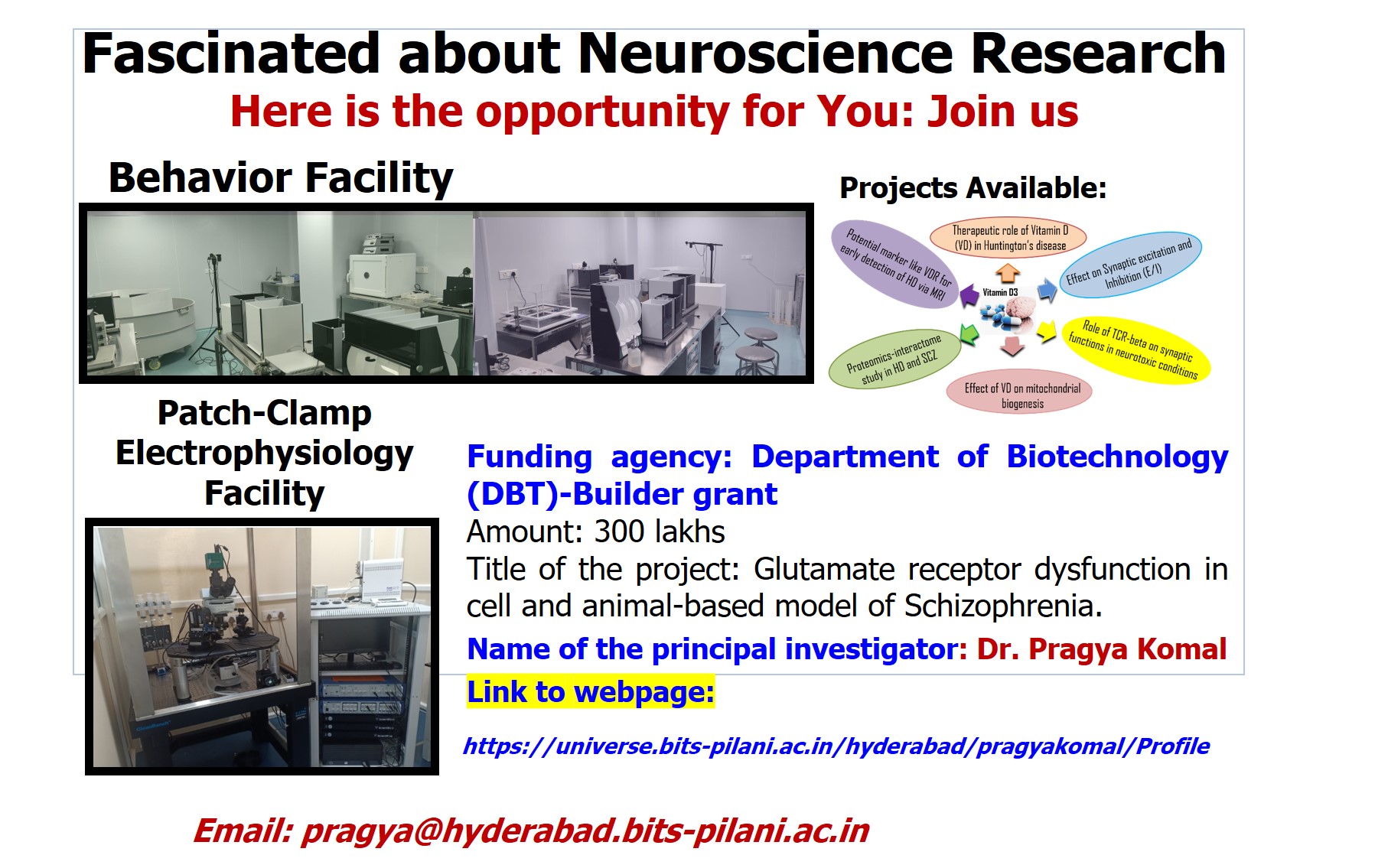 Fascinated about Neuroscience Research
Here is the opportunity for You: Join us

Behavior Facility

Projects Available:

Potential marker like VDR for early detection of HD via MRI

Therapeutic role of Vitamin D (VD) in Huntington's disease

Effect on Synaptic excitation and Inhibition (E/I)

Vitamin D3

Proteomics-interactome study in HD and SCZ

Role of TCR-beta on synaptic functions in neurotoxic conditions

Effect of VD on mitochondrial biogenesis

Patch-Clamp Electrophysiology Facility

Funding agency: Department of Biotechnology (DBT)-Builder grant
Amount: 300 lakhs
Title of the project: Glutamate receptor dysfunction in cell and animal-based model of Schizophrenia.
Name of the principal investigator: Dr. Pragya Komal
Link to webpage:

https://universe.bits-pilani.ac.in/hyderabad/pragyakomal/Profile

Email: pragya@hyderabad.bits-pilani.ac.in